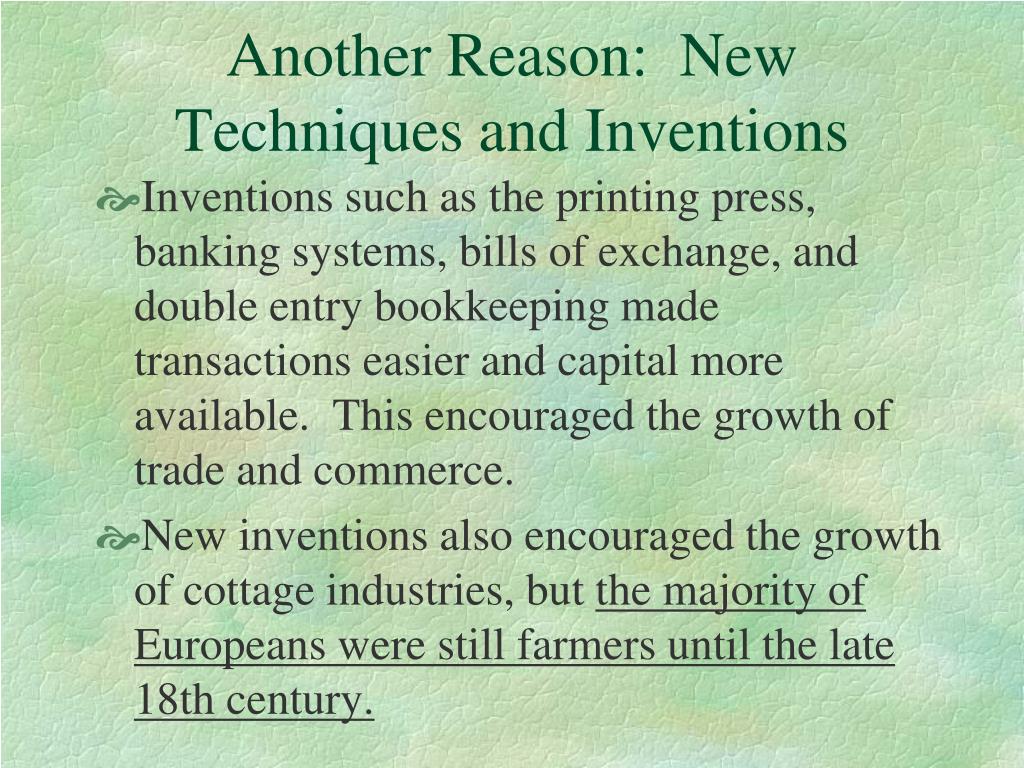 Another Reason: New Techniques and Inventions

Inventions such as the printing press, banking systems, bills of exchange, and double entry bookkeeping made transactions easier and capital more available. This encouraged the growth of trade and commerce.

New inventions also encouraged the growth of cottage industries, but the majority of Europeans were still farmers until the late 18th century.